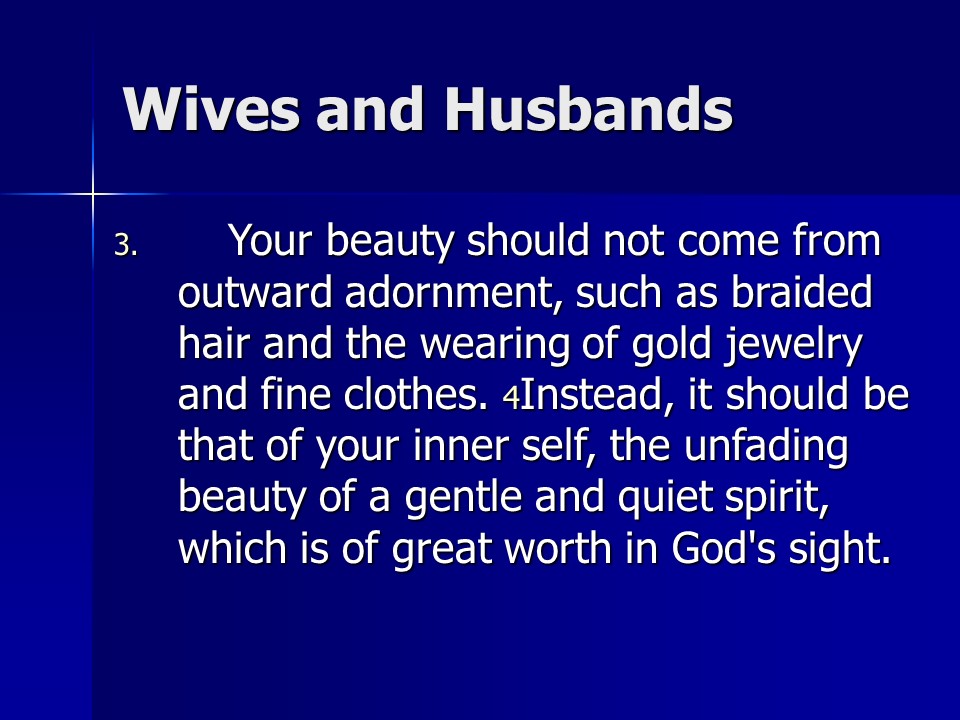 Wives and Husbands

3. Your beauty should not come from outward adornment, such as braided hair and the wearing of gold jewelry and fine clothes. 4Instead, it should be that of your inner self, the unfading beauty of a gentle and quiet spirit, which is of great worth in God's sight.